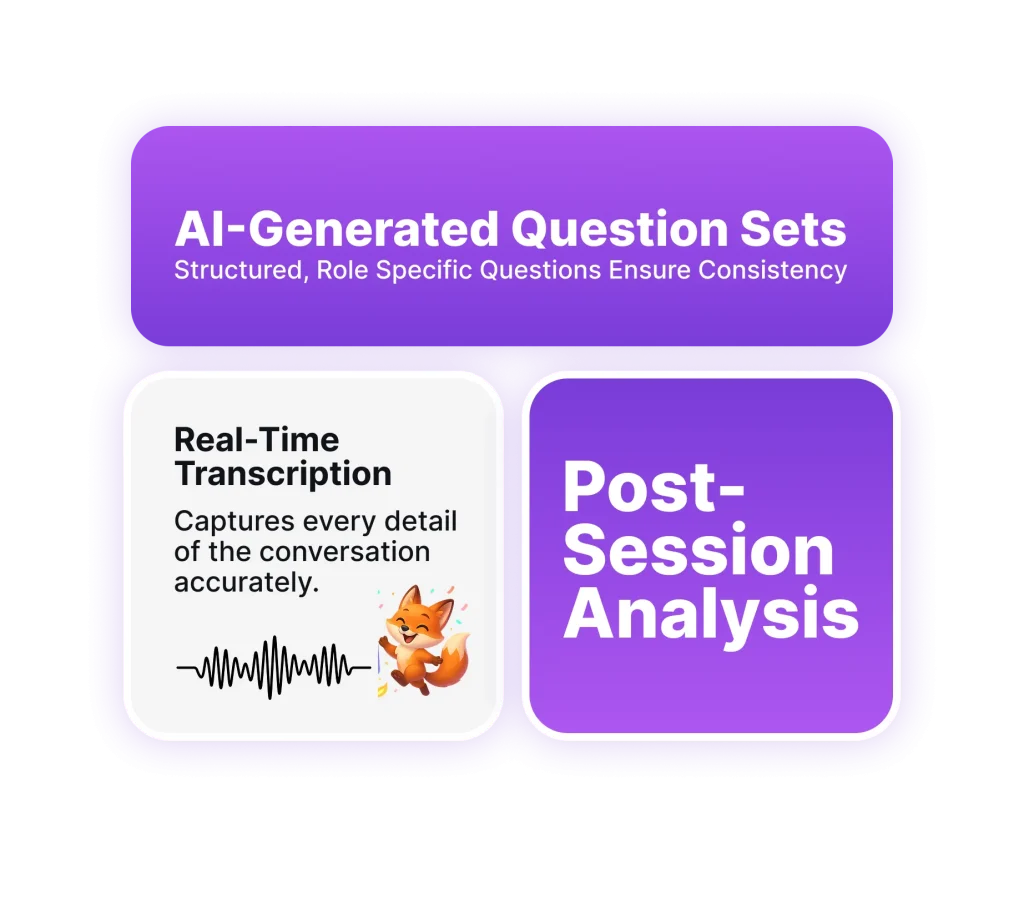 AI-Generated Question Sets
Structured, Role Specific Questions Ensure Consistency

Real-Time Transcription
Captures every detail of the conversation accurately.

Post-Session Analysis